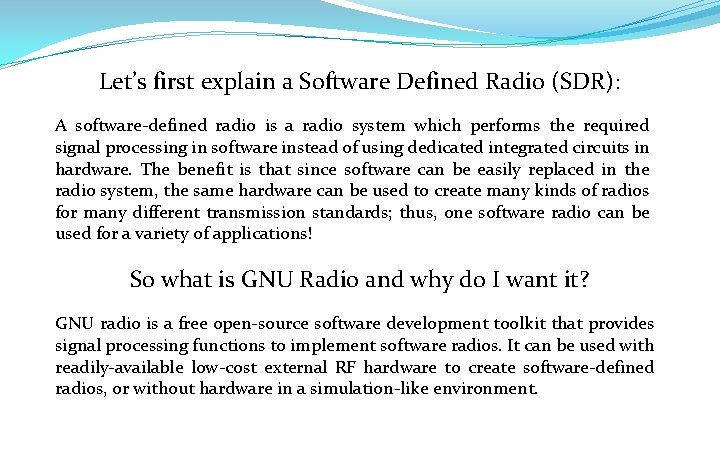 Let's first explain a Software Defined Radio (SDR):

A software-defined radio is a radio system which performs the required signal processing in software instead of using dedicated integrated circuits in hardware. The benefit is that since software can be easily replaced in the radio system, the same hardware can be used to create many kinds of radios for many different transmission standards; thus, one software radio can be used for a variety of applications!

So what is GNU Radio and why do I want it?

GNU radio is a free open-source software development toolkit that provides signal processing functions to implement software radios. It can be used with readily-available low-cost external RF hardware to create software-defined radios, or without hardware in a simulation-like environment.